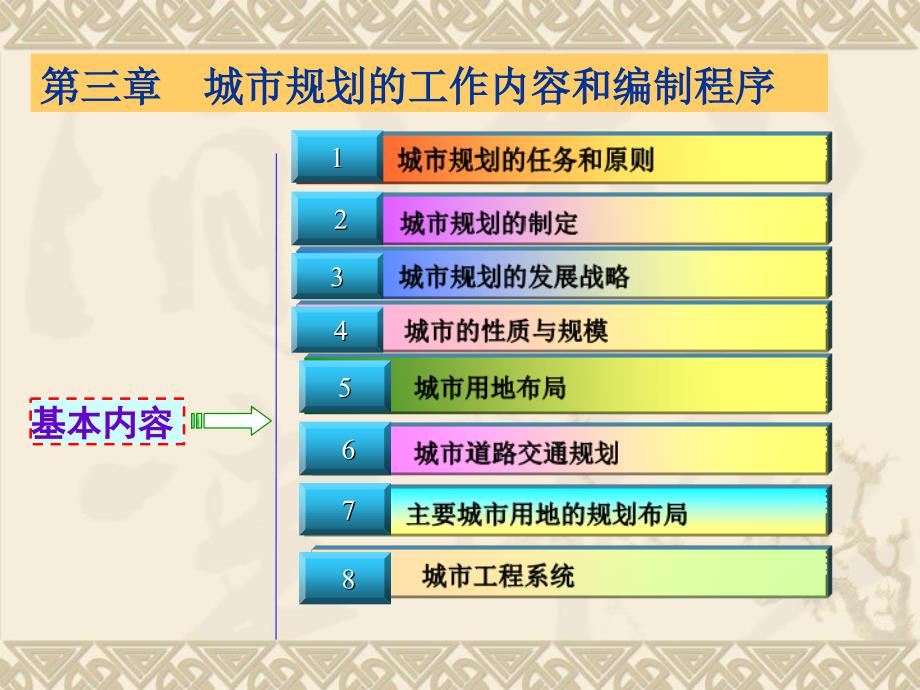 第三章　城市规划的工作内容和编制程序

基本内容

1 城市规划的任务和原则

2 城市规划的制定

3 城市规划的发展战略

4 城市的性质与规模

5 城市用地布局

6 城市道路交通规划

7 主要城市用地的规划布局

8 城市工程系统